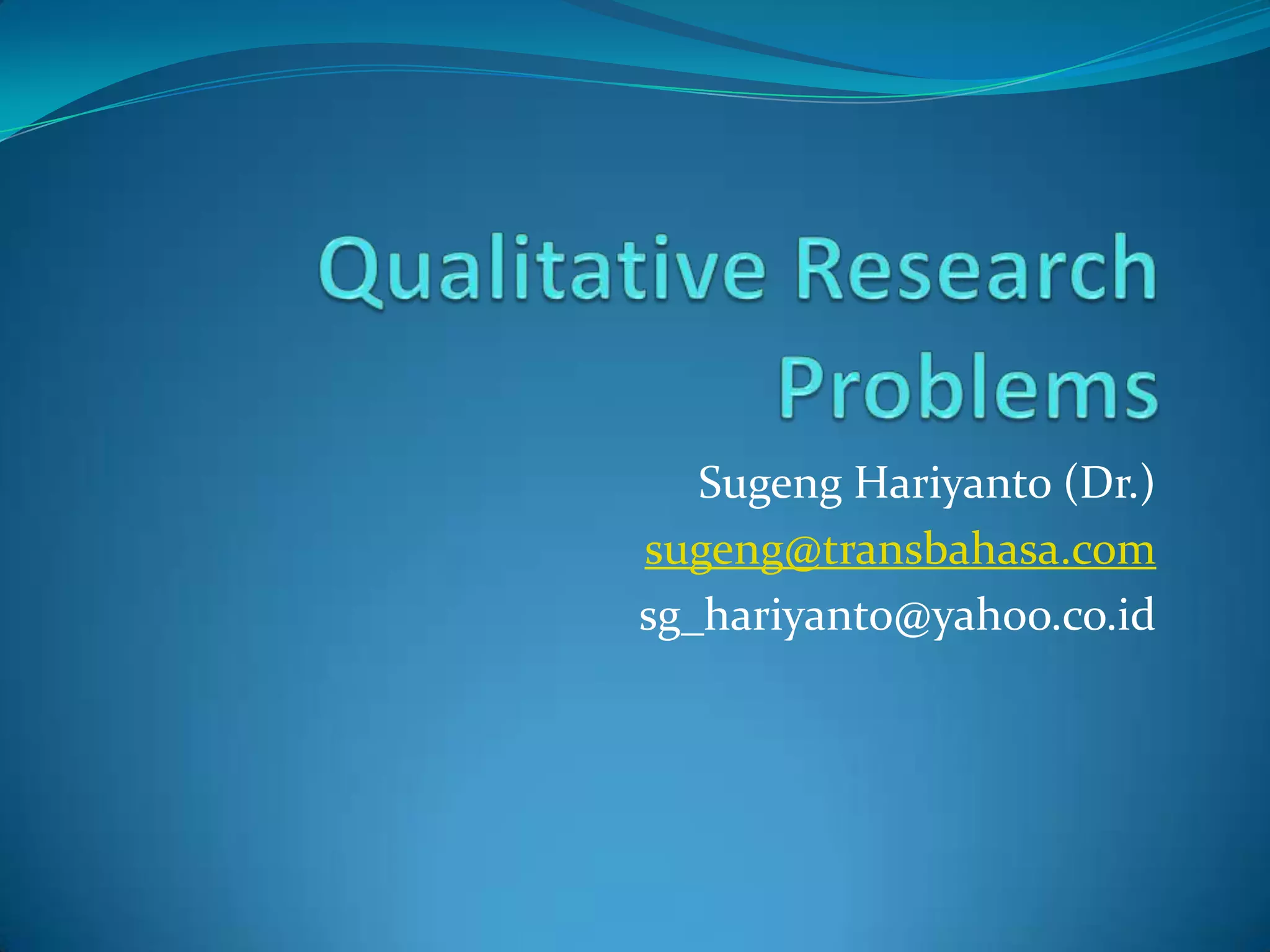 Qualitative Research Problems

Sugeng Hariyanto (Dr.)
sugeng@transbahasa.com
sg_hariyanto@yahoo.co.id